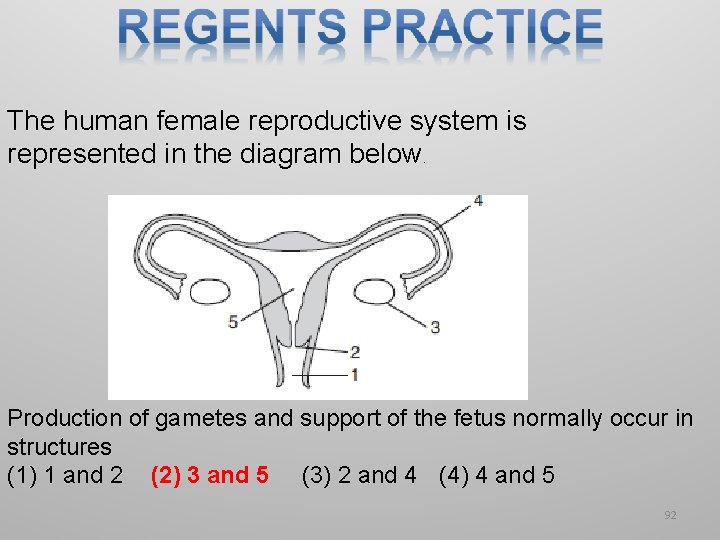 REGENTS PRACTICE

The human female reproductive system is represented in the diagram below.

4
5
3
2
1

Production of gametes and support of the fetus normally occur in structures
(1) 1 and 2 (2) 3 and 5 (3) 2 and 4 (4) 4 and 5

92